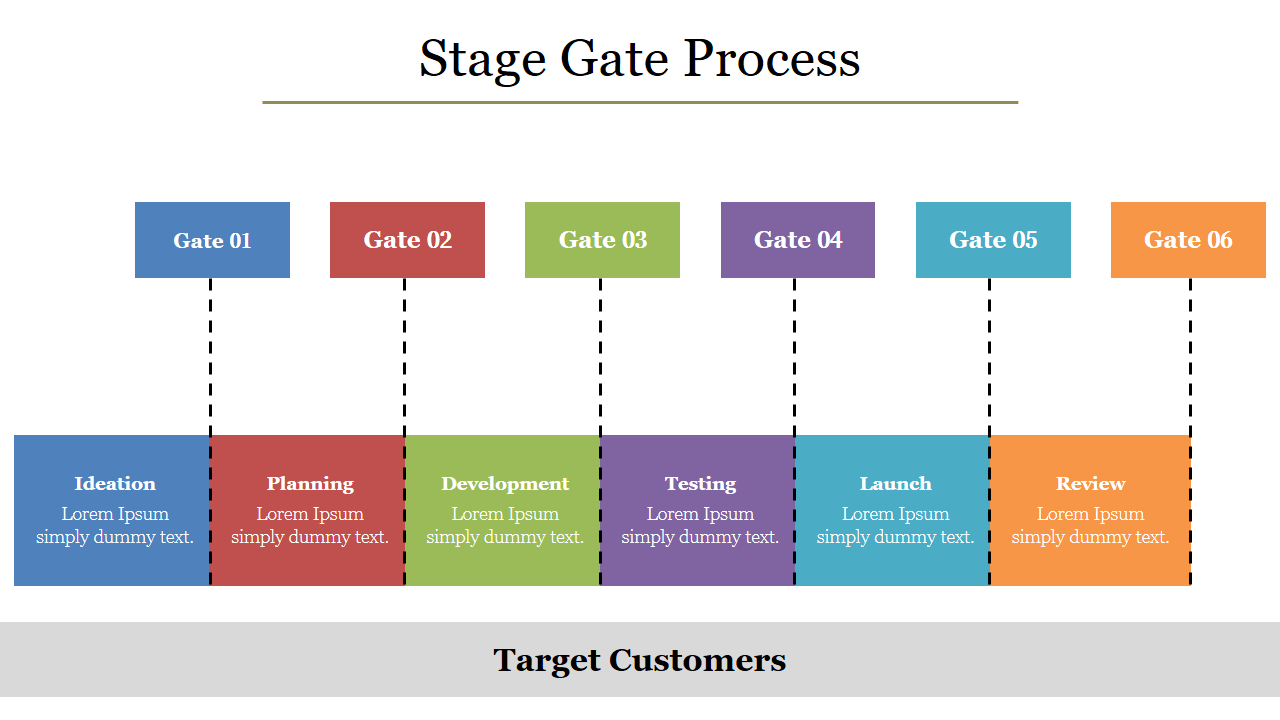 Stage Gate Process

Gate 01
Gate 02
Gate 03
Gate 04
Gate 05
Gate 06

Ideation
Lorem Ipsum simply dummy text.

Planning
Lorem Ipsum simply dummy text.

Development
Lorem Ipsum simply dummy text.

Testing
Lorem Ipsum simply dummy text.

Launch
Lorem Ipsum simply dummy text.

Review
Lorem Ipsum simply dummy text.

Target Customers